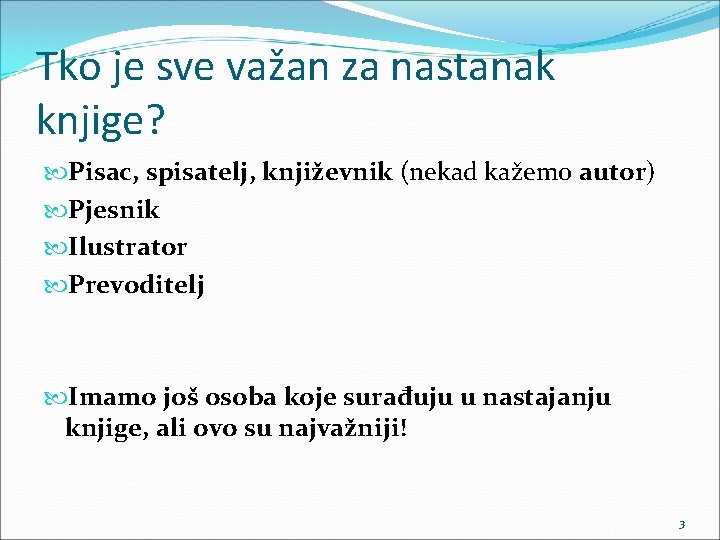 Tko je sve važan za nastanak knjige?

Pisac, spisatelj, književnik (nekad kažemo autor)

Pjesnik

Ilustrator

Prevoditelj

Imamo još osoba koje surađuju u nastajanju knjige, ali ovo su najvažniji!

3